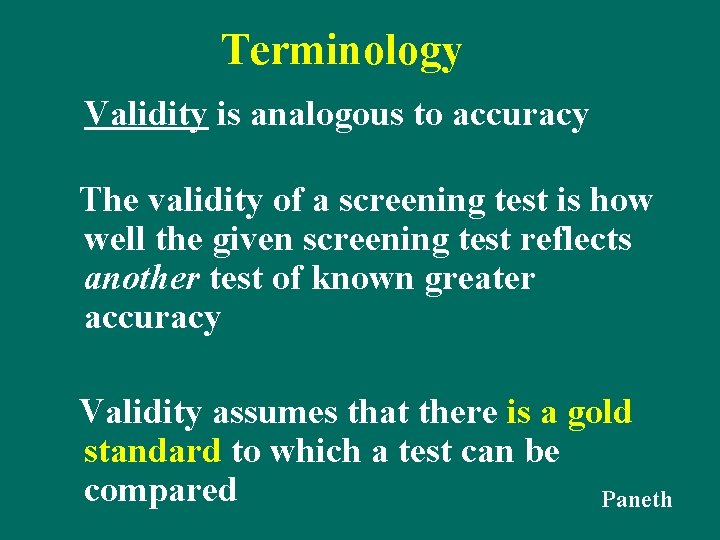 Terminology

Validity is analogous to accuracy

The validity of a screening test is how well the given screening test reflects another test of known greater accuracy

Validity assumes that there is a gold standard to which a test can be compared

Paneth